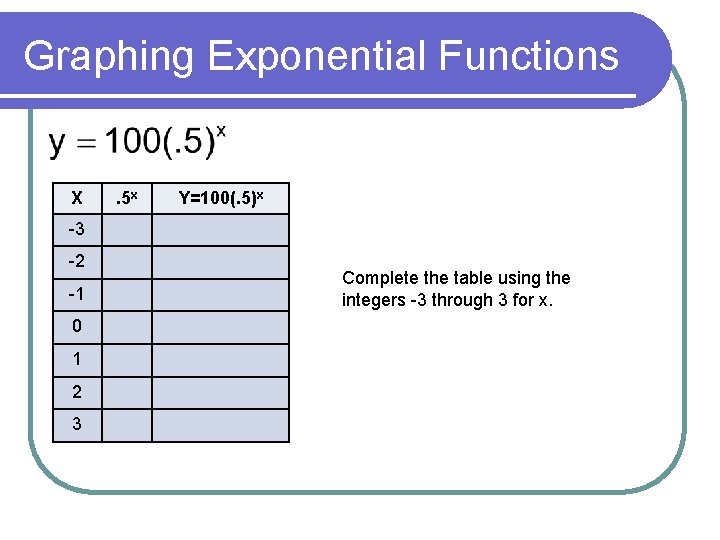 Graphing Exponential Functions

$y = 100(.5)^x$

| X | $.5^x$ | $Y=100(.5)^x$ |
|---|---|---|
| -3 | | |
| -2 | | |
| -1 | | |
| 0 | | |
| 1 | | |
| 2 | | |
| 3 | | |

Complete the table using the integers -3 through 3 for x.